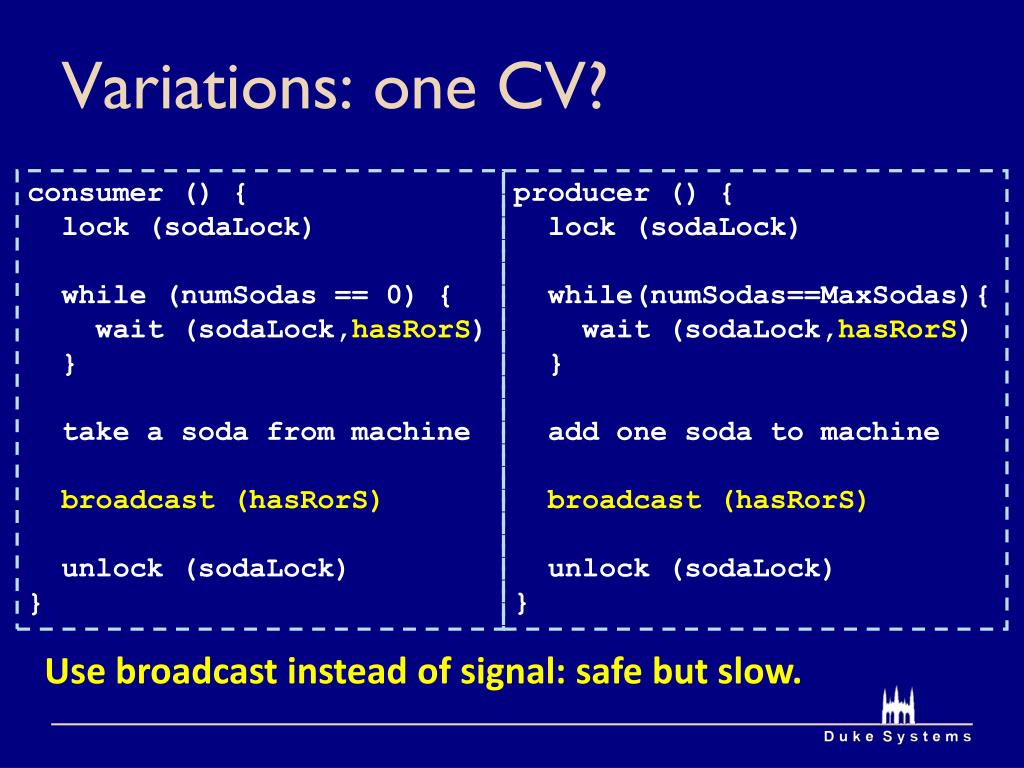 Variations: one CV?

consumer () {
  lock (sodaLock)

  while (numSodas == 0) {
    wait (sodaLock,hasRorS)
  }

  take a soda from machine

  broadcast (hasRorS)

  unlock (sodaLock)
}

producer () {
  lock (sodaLock)

  while(numSodas==MaxSodas){
    wait (sodaLock,hasRorS)
  }

  add one soda to machine

  broadcast (hasRorS)

  unlock (sodaLock)
}

Use broadcast instead of signal: safe but slow.

Duke Systems